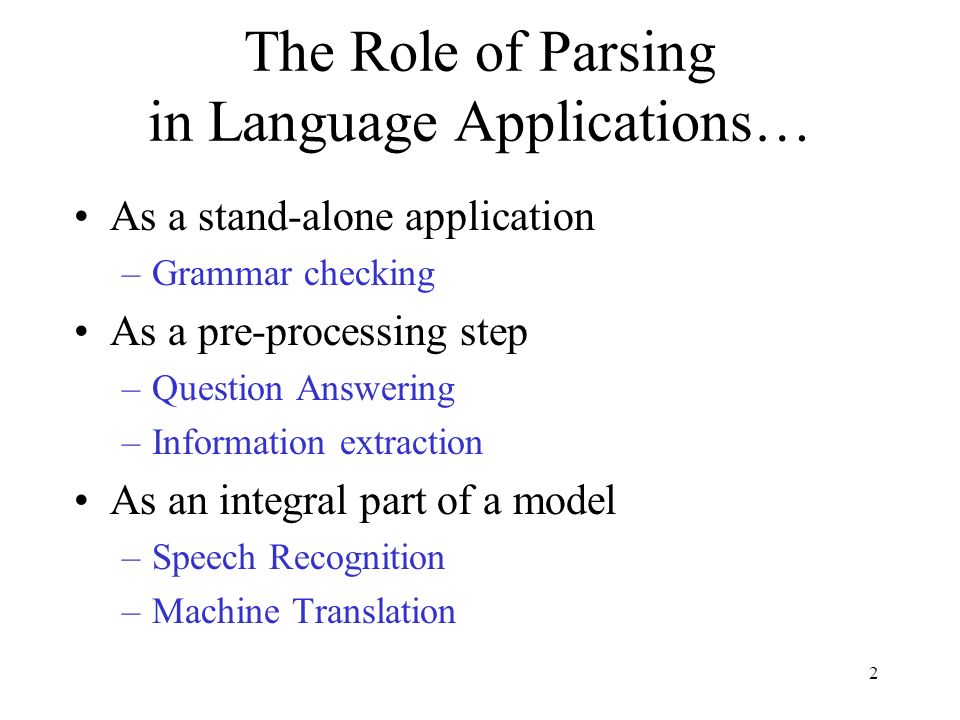 The Role of Parsing in Language Applications…

• As a stand-alone application
– Grammar checking

• As a pre-processing step
– Question Answering
– Information extraction

• As an integral part of a model
– Speech Recognition
– Machine Translation

2